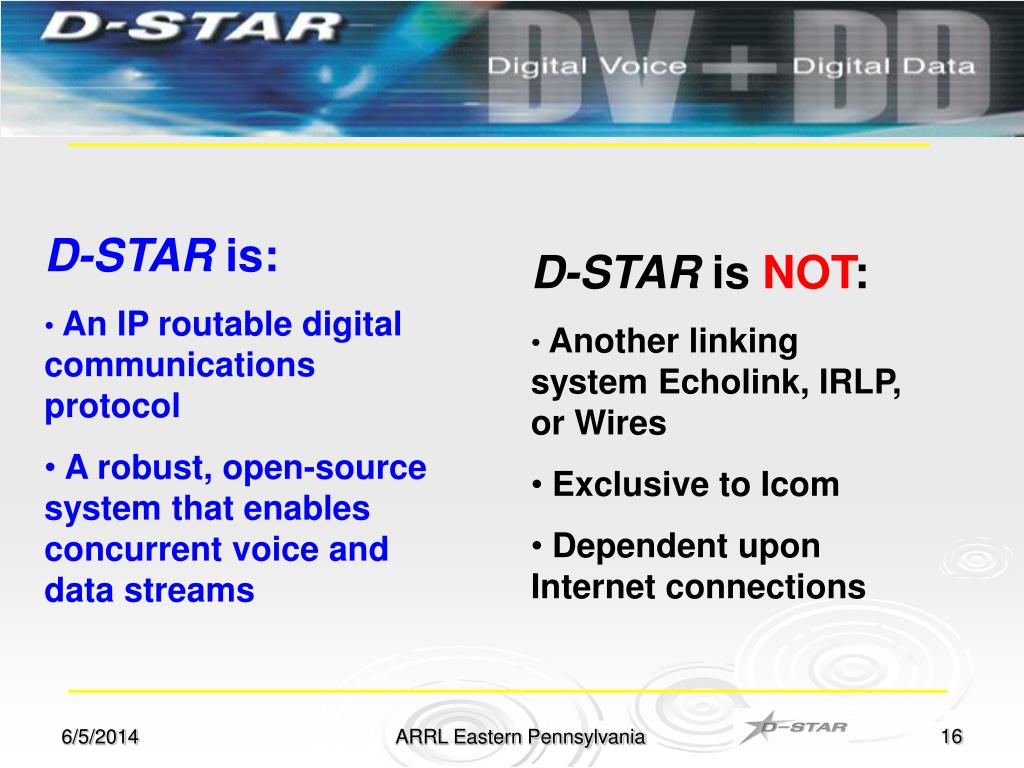 D-STAR

DV + DD

Digital Voice + Digital Data

D-STAR is:

• An IP routable digital communications protocol

• A robust, open-source system that enables concurrent voice and data streams

D-STAR is NOT:

• Another linking system Echolink, IRLP, or Wires

• Exclusive to Icom

• Dependent upon Internet connections

6/5/2014 ARRL Eastern Pennsylvania D-STAR 16